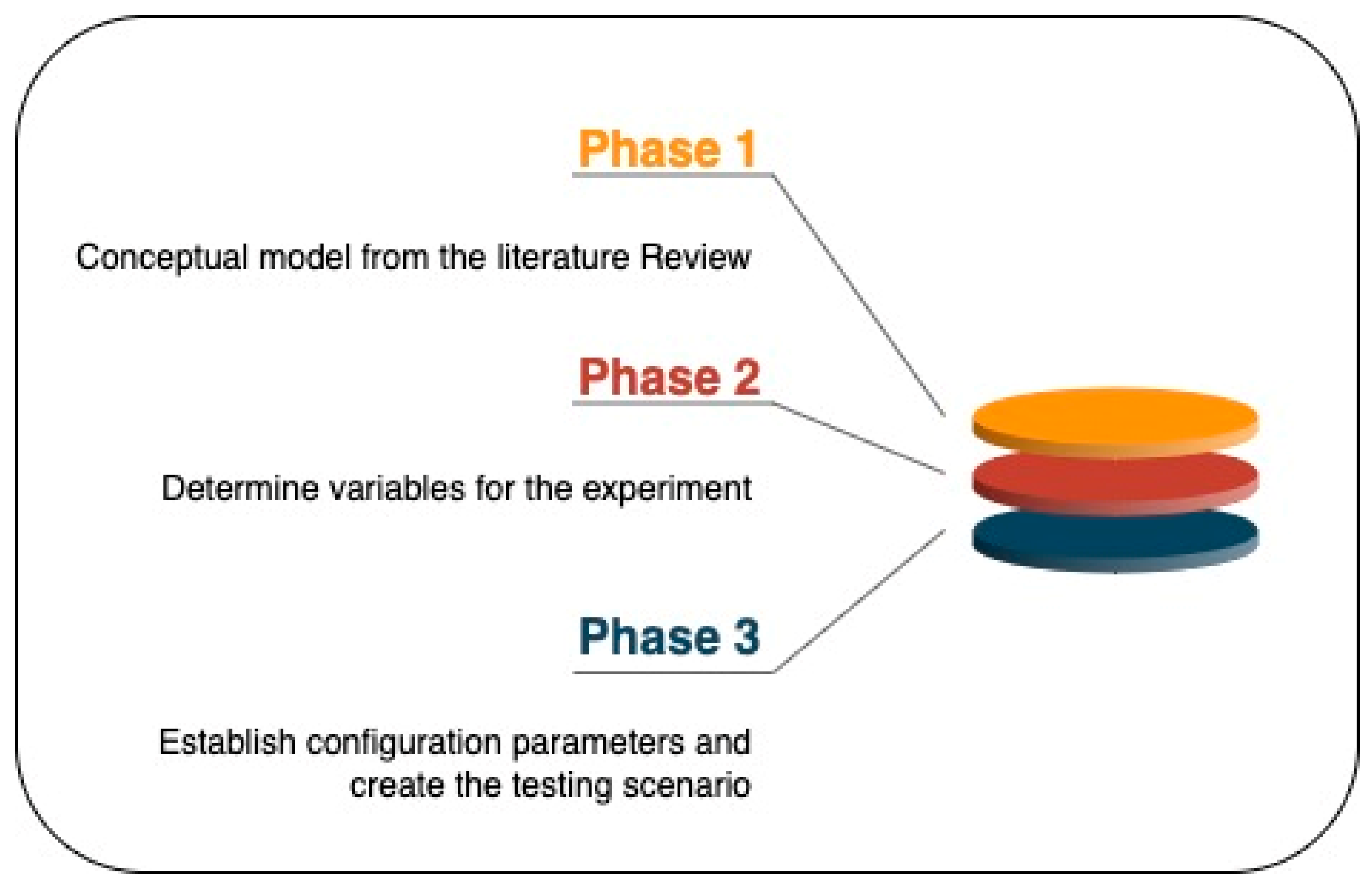 Phase 1

Conceptual model from the literature Review

Phase 2

Determine variables for the experiment

Phase 3

Establish configuration parameters and create the testing scenario